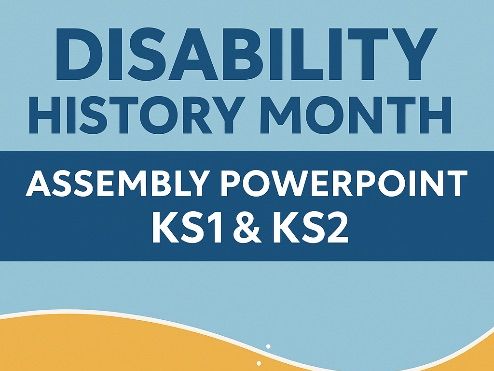 DISABILITY
HISTORY MONTH

ASSEMBLY POWERPOINT
KS1 & KS2